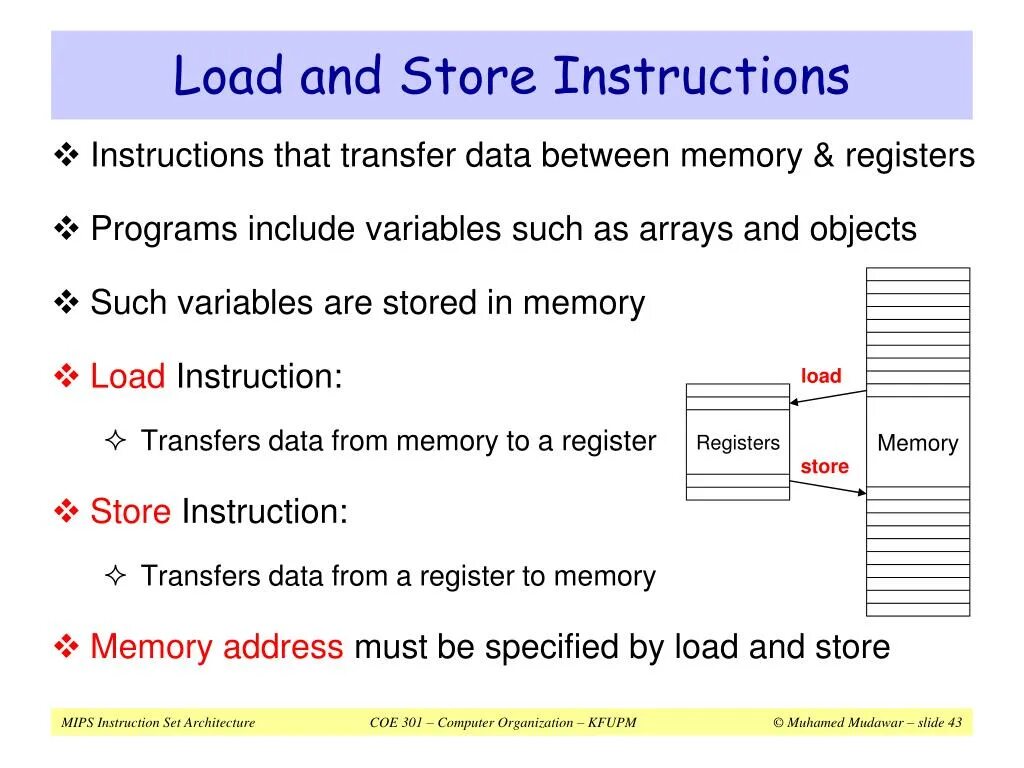 Load and Store Instructions

❖ Instructions that transfer data between memory & registers

❖ Programs include variables such as arrays and objects

❖ Such variables are stored in memory

❖ Load Instruction:

✧ Transfers data from memory to a register

❖ Store Instruction:

✧ Transfers data from a register to memory

❖ Memory address must be specified by load and store

load

Registers

store

Memory

MIPS Instruction Set Architecture

COE 301 – Computer Organization – KFUPM

© Muhamed Mudawar – slide 43